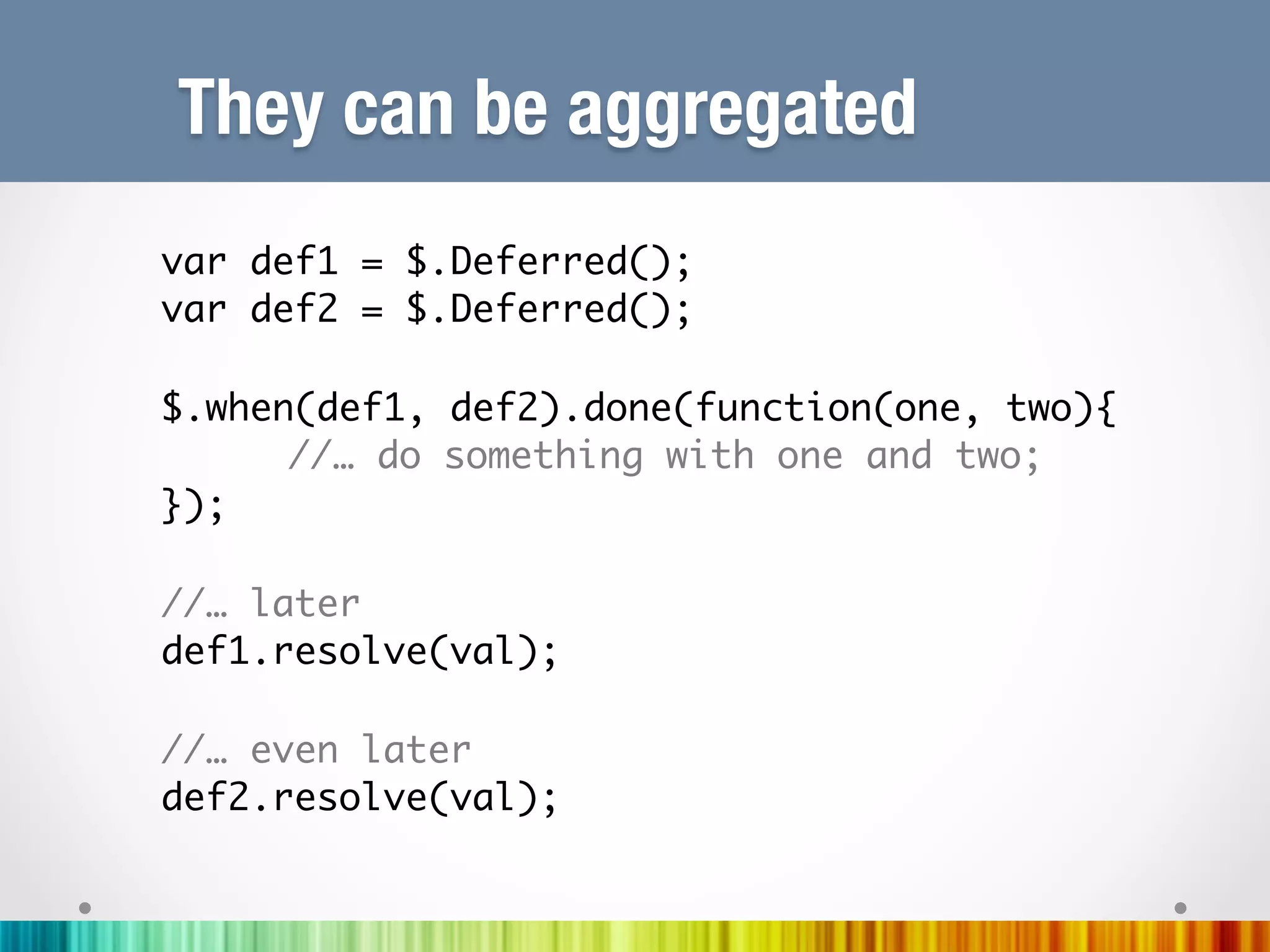 They can be aggregated

var def1 = $.Deferred();
var def2 = $.Deferred();

$.when(def1, def2).done(function(one, two){
      //… do something with one and two;
});

//… later
def1.resolve(val);

//… even later
def2.resolve(val);